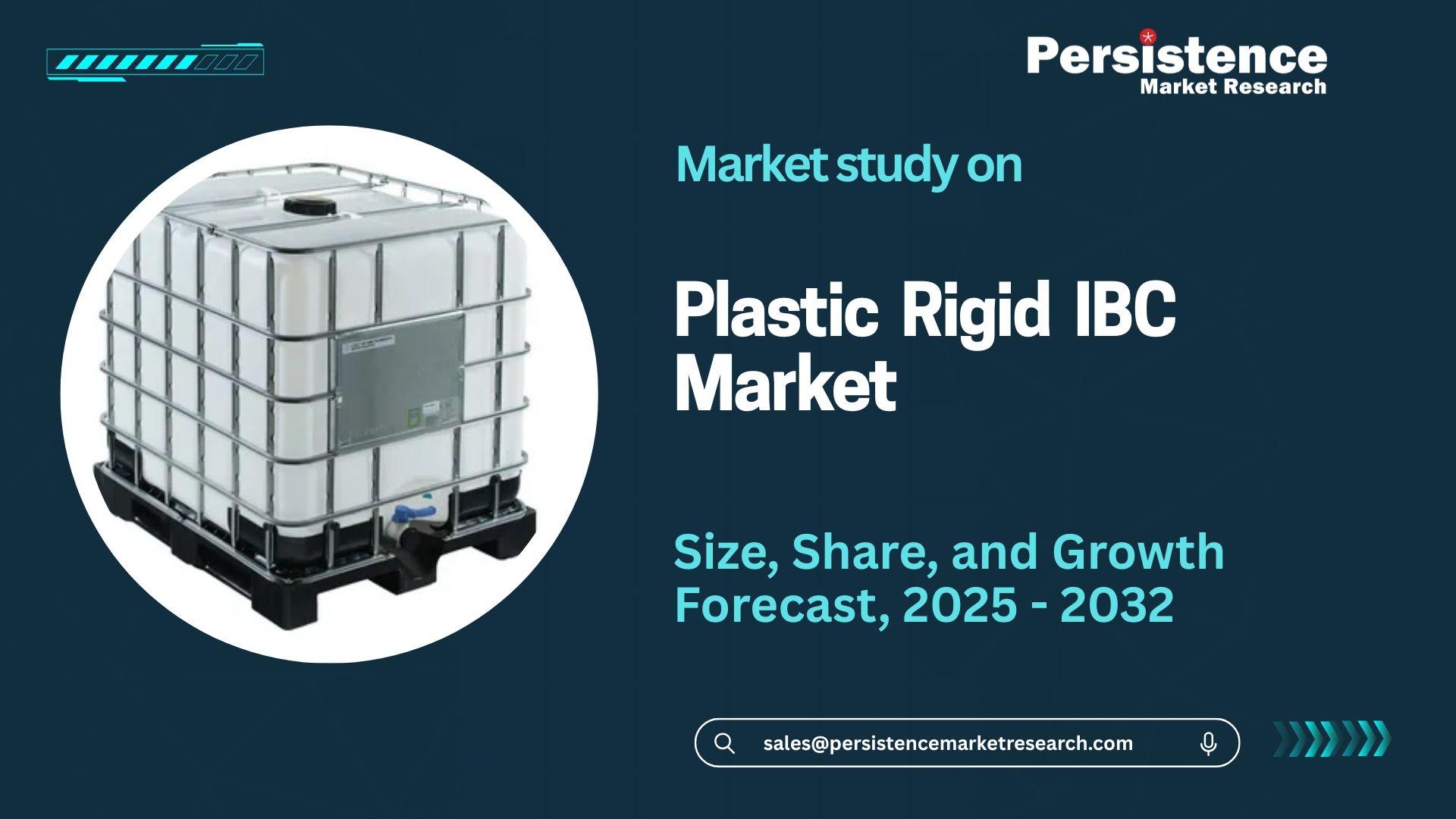 Persistence
Market Research

Market study on

Plastic Rigid IBC Market

Size, Share, and Growth Forecast, 2025 - 2032

sales@persistencemarketresearch.com